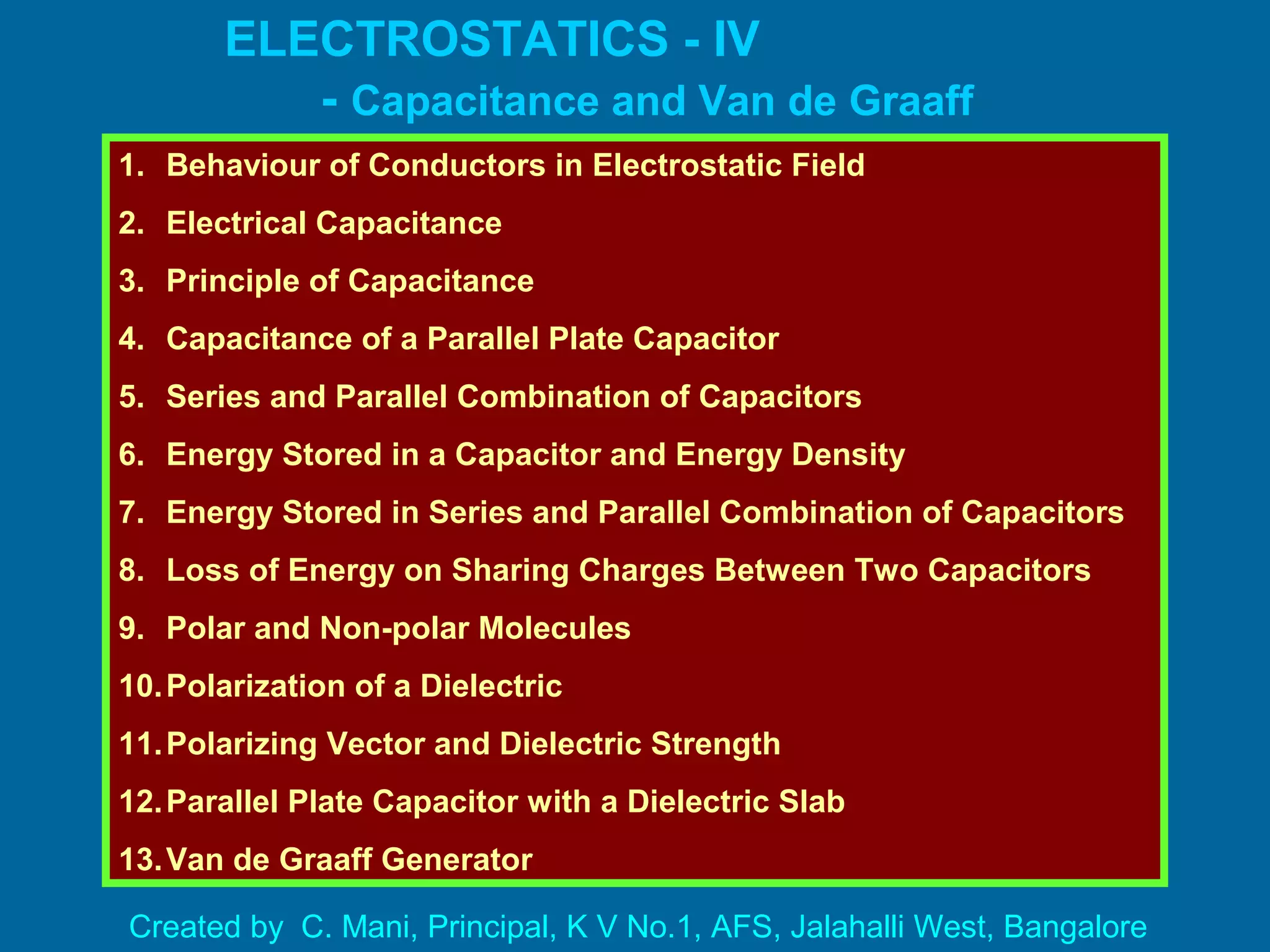 ELECTROSTATICS - IV

- Capacitance and Van de Graaff

1. Behaviour of Conductors in Electrostatic Field
2. Electrical Capacitance
3. Principle of Capacitance
4. Capacitance of a Parallel Plate Capacitor
5. Series and Parallel Combination of Capacitors
6. Energy Stored in a Capacitor and Energy Density
7. Energy Stored in Series and Parallel Combination of Capacitors
8. Loss of Energy on Sharing Charges Between Two Capacitors
9. Polar and Non-polar Molecules
10. Polarization of a Dielectric
11. Polarizing Vector and Dielectric Strength
12. Parallel Plate Capacitor with a Dielectric Slab
13. Van de Graaff Generator

Created by C. Mani, Principal, K V No.1, AFS, Jalahalli West, Bangalore